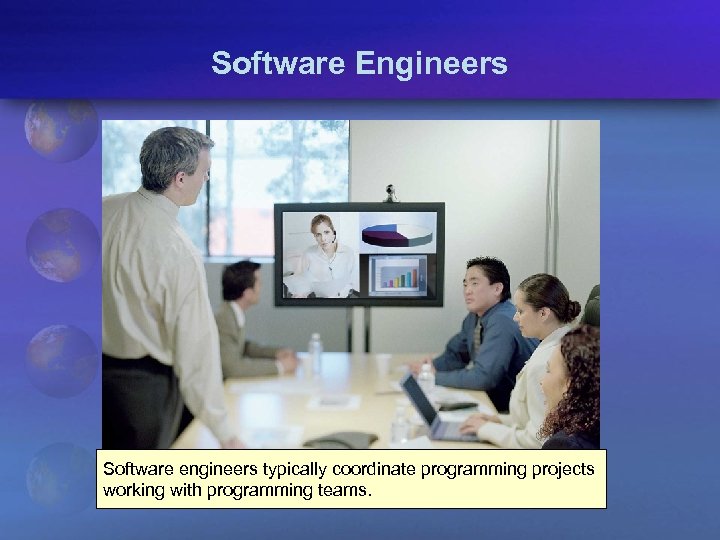 Software Engineers

Software engineers typically coordinate programming projects working with programming teams.